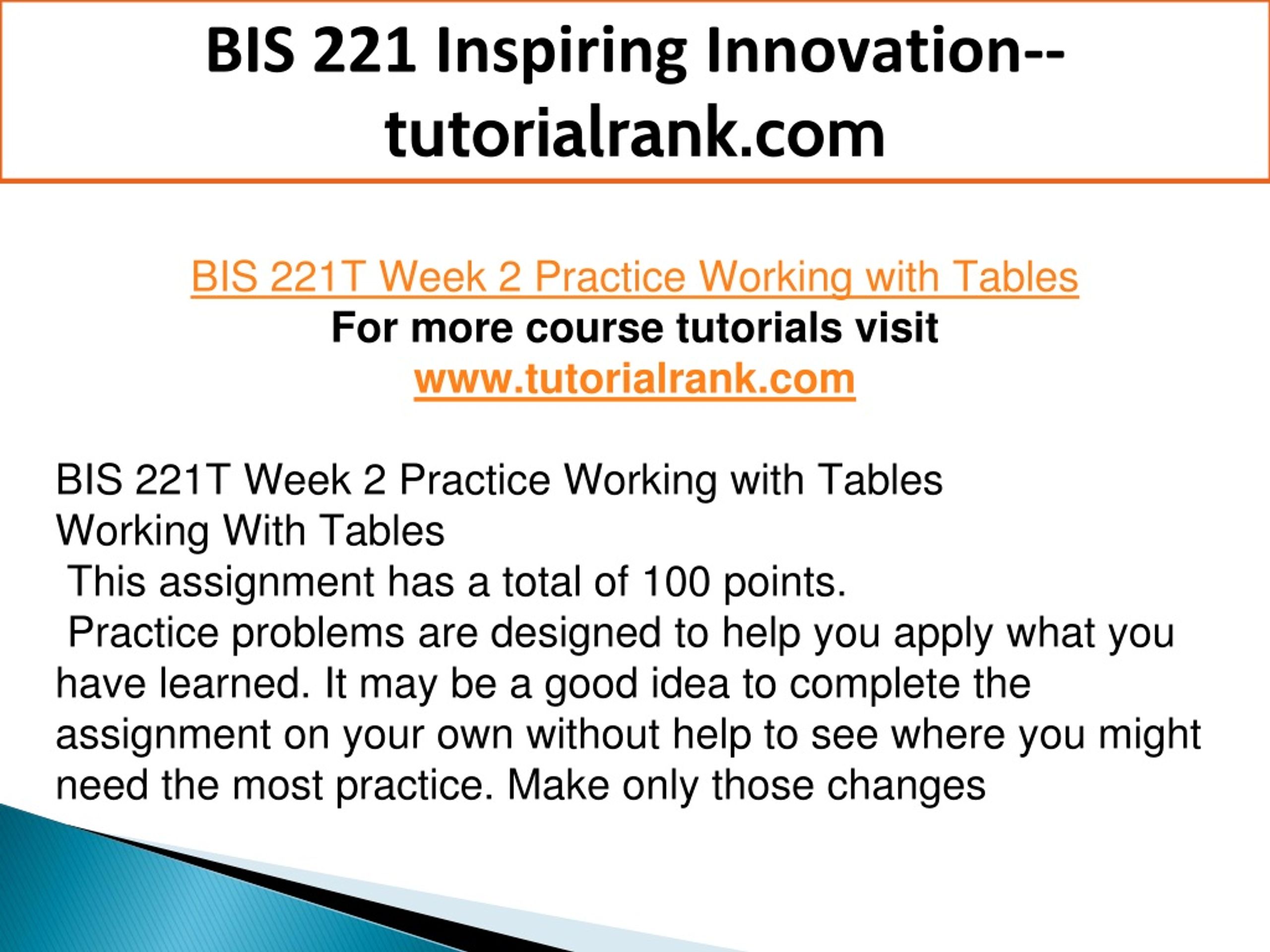 BIS 221 Inspiring Innovation--tutorialrank.com

BIS 221T Week 2 Practice Working with Tables
For more course tutorials visit
www.tutorialrank.com

BIS 221T Week 2 Practice Working with Tables
Working With Tables
This assignment has a total of 100 points.
Practice problems are designed to help you apply what you have learned. It may be a good idea to complete the assignment on your own without help to see where you might need the most practice. Make only those changes